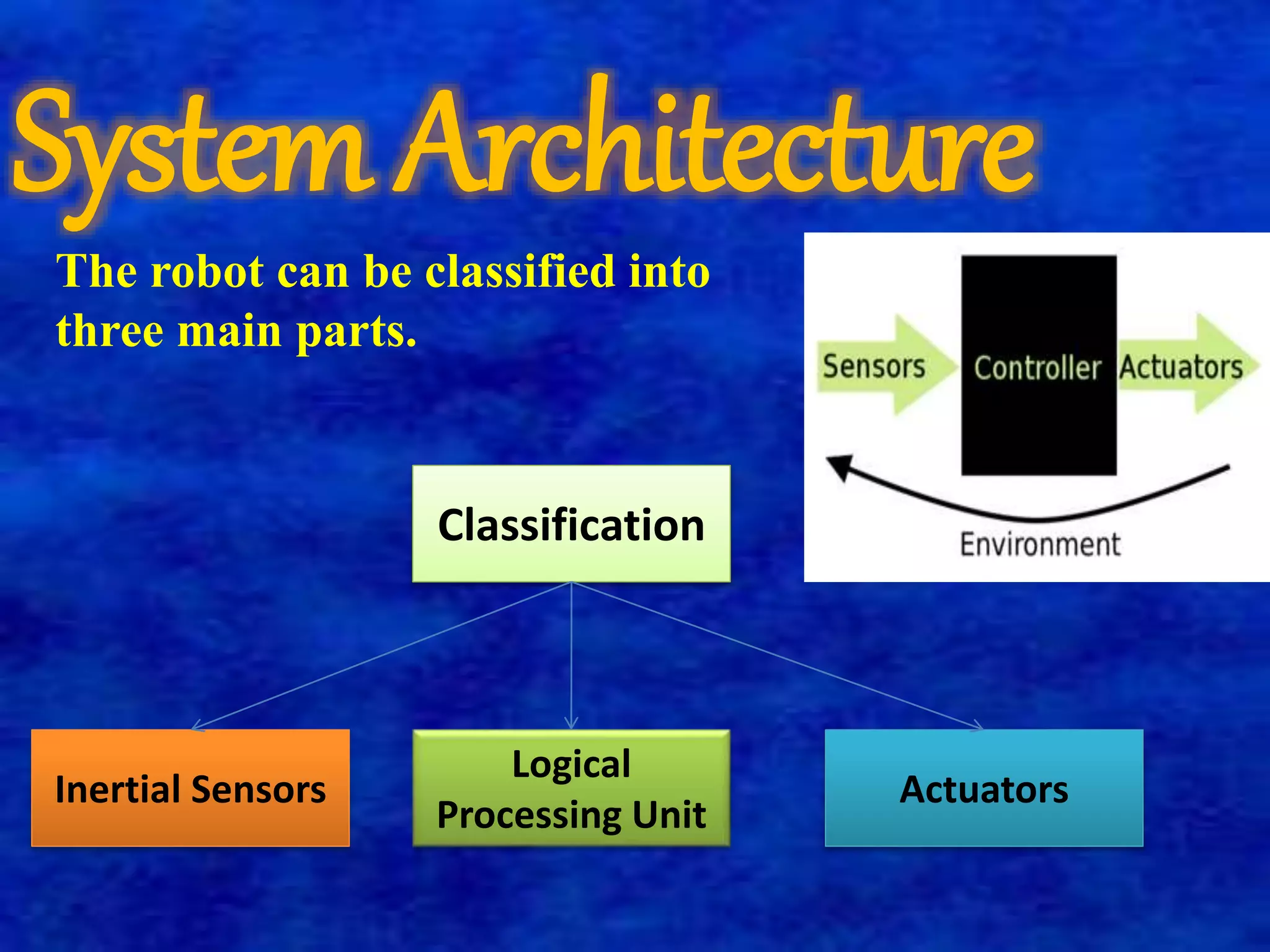 System Architecture

The robot can be classified into three main parts.

Sensors

Controller

Actuators

Environment

Classification

Inertial Sensors

Logical Processing Unit

Actuators